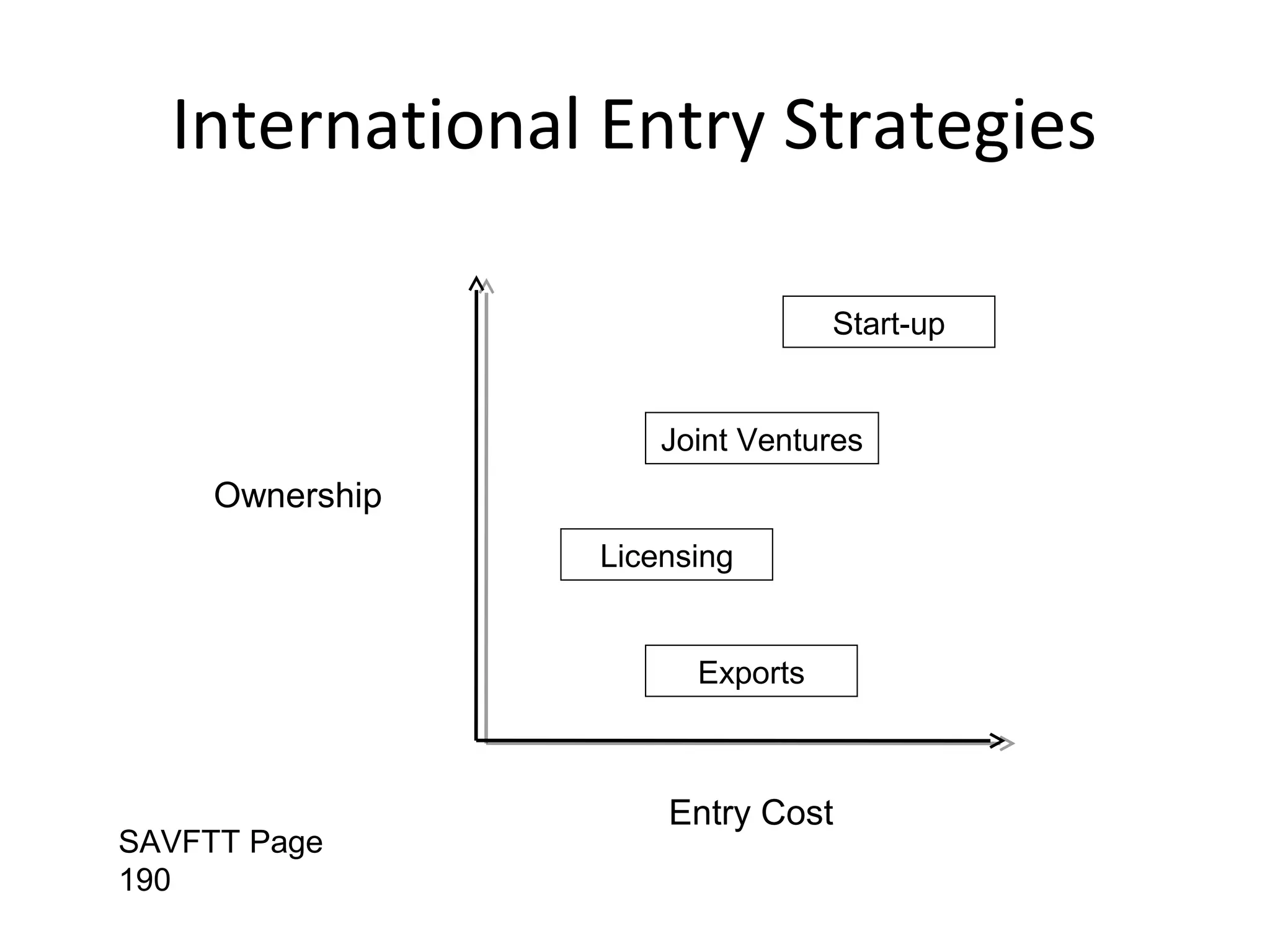 International Entry Strategies

Ownership

Start-up

Joint Ventures

Licensing

Exports

Entry Cost

SAVFTT Page 190